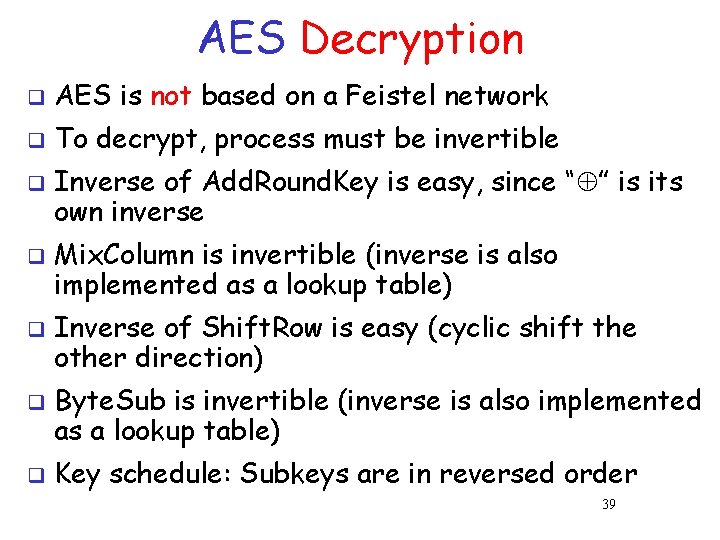 AES Decryption

❑ AES is not based on a Feistel network

❑ To decrypt, process must be invertible

❑ Inverse of AddRoundKey is easy, since "$\oplus$" is its own inverse

❑ MixColumn is invertible (inverse is also implemented as a lookup table)

❑ Inverse of ShiftRow is easy (cyclic shift the other direction)

❑ ByteSub is invertible (inverse is also implemented as a lookup table)

❑ Key schedule: Subkeys are in reversed order

39